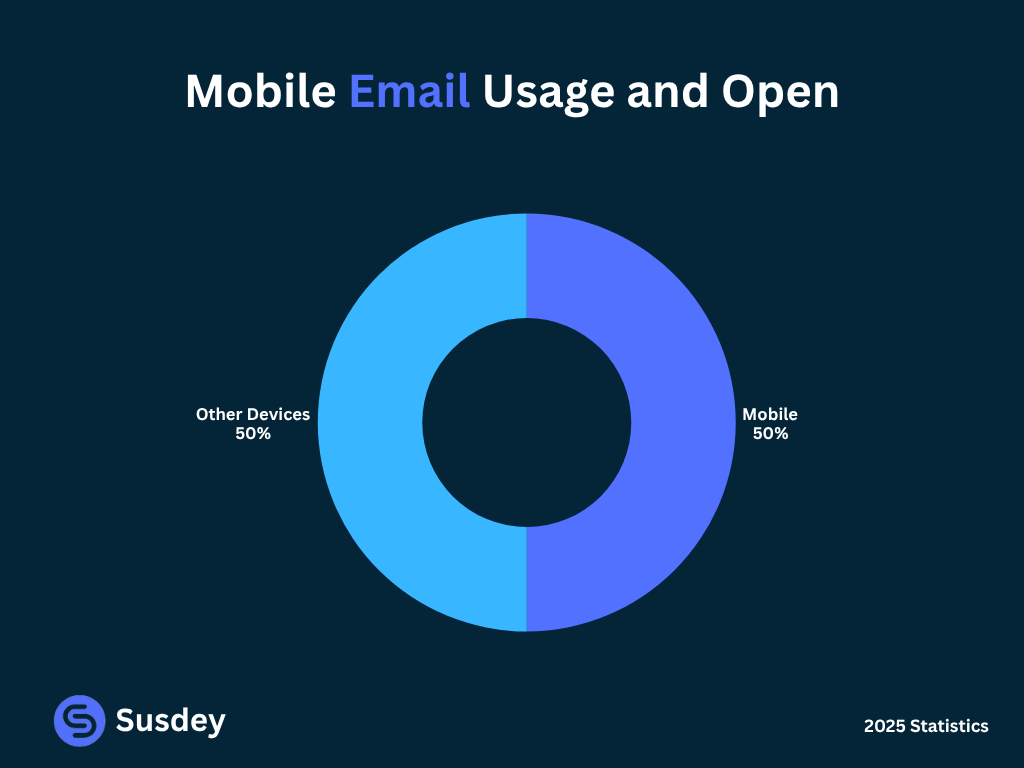 Mobile Email Usage and Open

Other Devices
50%

Mobile
50%

Susdey

2025 Statistics